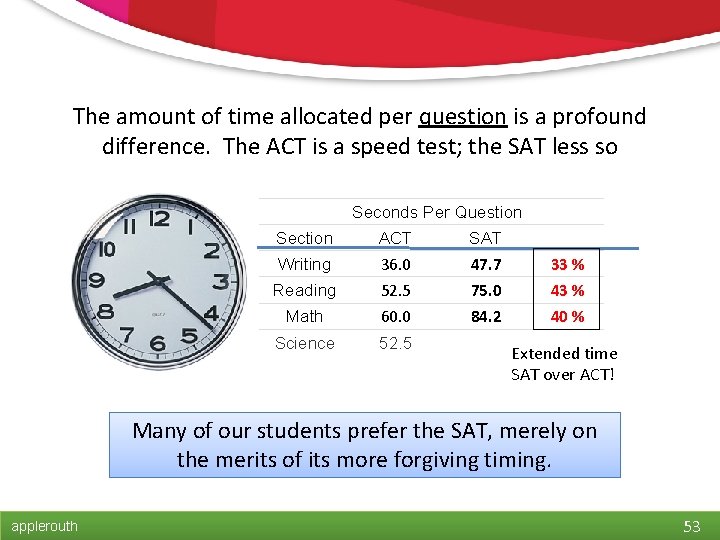 The amount of time allocated per question is a profound difference. The ACT is a speed test; the SAT less so

12 1 2 3 4 5 6 7 8 9 10 11

Seconds Per Question

| Section | ACT | SAT | |
|---|---|---|---|
| Writing | 36.0 | 47.7 | 33 % |
| Reading | 52.5 | 75.0 | 43 % |
| Math | 60.0 | 84.2 | 40 % |
| Science | 52.5 | | |

Extended time SAT over ACT!

Many of our students prefer the SAT, merely on the merits of its more forgiving timing.

applerouth

53